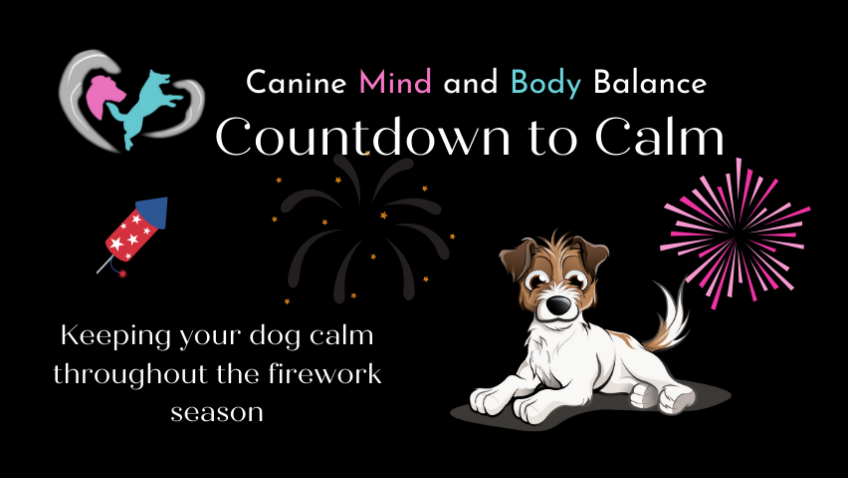 Canine Mind and Body Balance
Countdown to Calm

Keeping your dog calm throughout the firework season